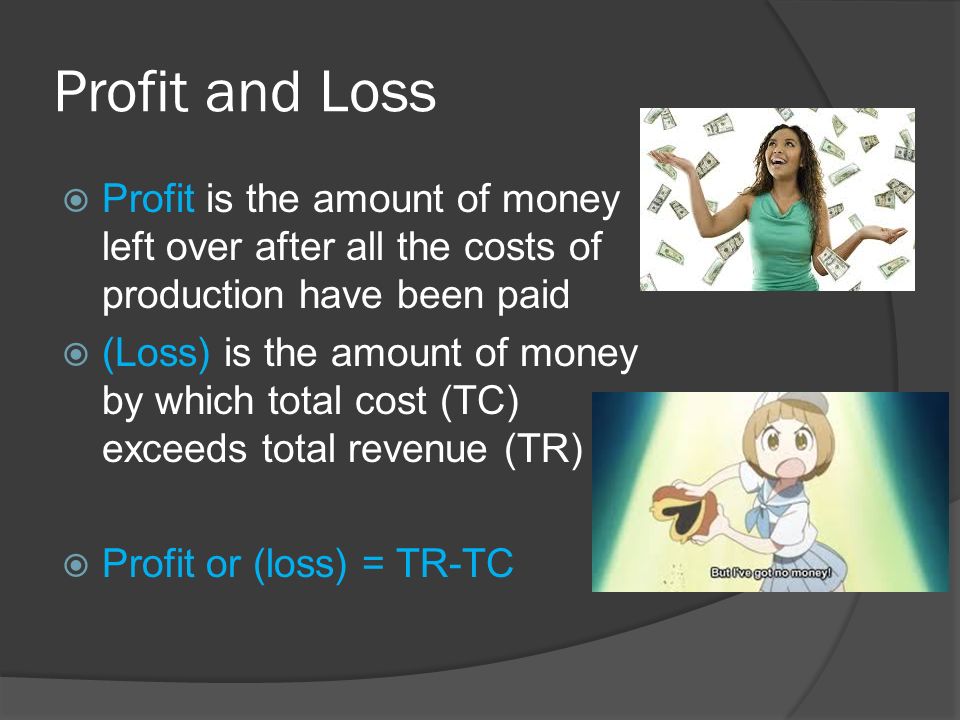 Profit and Loss

Profit is the amount of money left over after all the costs of production have been paid

(Loss) is the amount of money by which total cost (TC) exceeds total revenue (TR)

Profit or (loss) = TR-TC

But I've got no money!